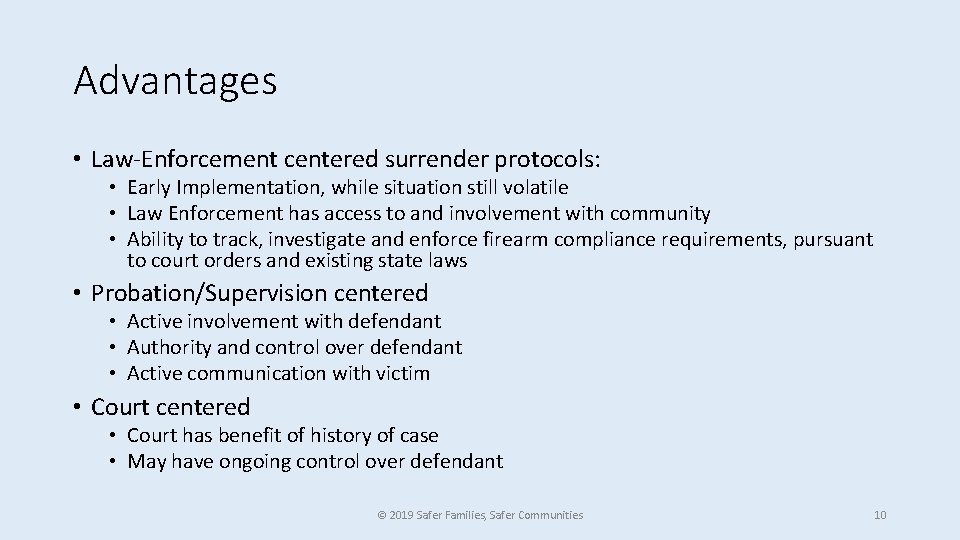 Advantages

• Law-Enforcement centered surrender protocols:
  • Early Implementation, while situation still volatile
  • Law Enforcement has access to and involvement with community
  • Ability to track, investigate and enforce firearm compliance requirements, pursuant to court orders and existing state laws

• Probation/Supervision centered
  • Active involvement with defendant
  • Authority and control over defendant
  • Active communication with victim

• Court centered
  • Court has benefit of history of case
  • May have ongoing control over defendant

© 2019 Safer Families, Safer Communities

10